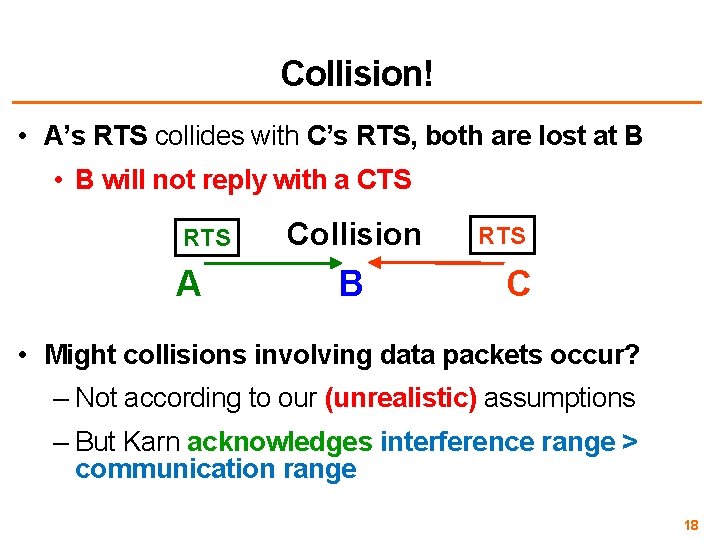 Collision!

• A's RTS collides with C's RTS, both are lost at B

• B will not reply with a CTS

RTS Collision RTS

A B C

• Might collisions involving data packets occur?

– Not according to our (unrealistic) assumptions

– But Karn acknowledges interference range > communication range

18